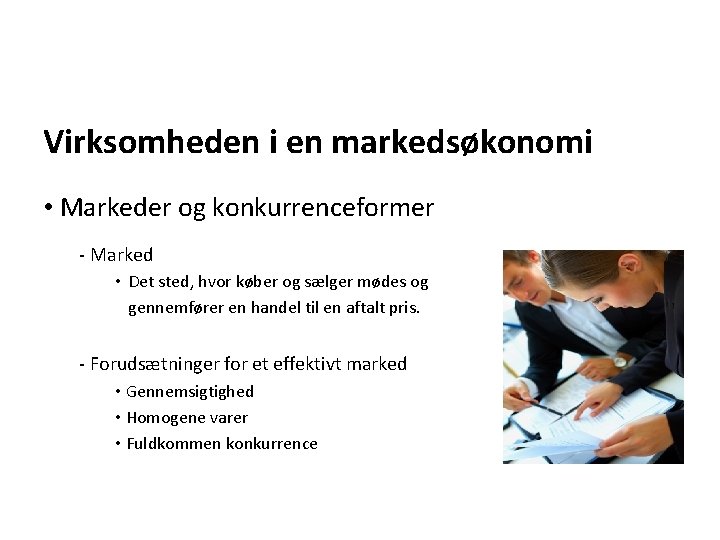 Virksomheden i en markedsøkonomi

• Markeder og konkurrenceformer

- Marked

• Det sted, hvor køber og sælger mødes og gennemfører en handel til en aftalt pris.

- Forudsætninger for et effektivt marked

• Gennemsigtighed

• Homogene varer

• Fuldkommen konkurrence